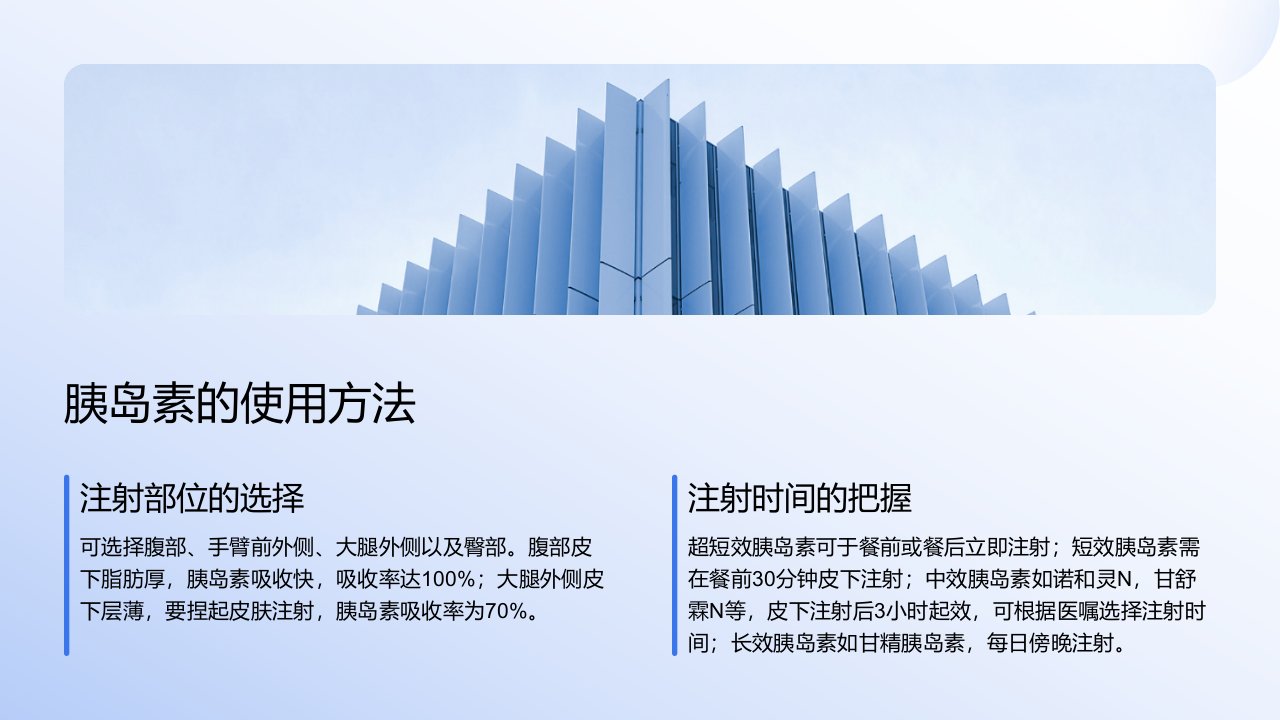 胰岛素的使用方法

注射部位的选择

可选择腹部、手臂前外侧、大腿外侧以及臀部。腹部皮下脂肪厚，胰岛素吸收快，吸收率达100%；大腿外侧皮下层薄，要捏起皮肤注射，胰岛素吸收率为70%。

注射时间的把握

超短效胰岛素可于餐前或餐后立即注射；短效胰岛素需在餐前30分钟皮下注射；中效胰岛素如诺和灵N，甘舒霖N等，皮下注射后3小时起效，可根据医嘱选择注射时间；长效胰岛素如甘精胰岛素，每日傍晚注射。